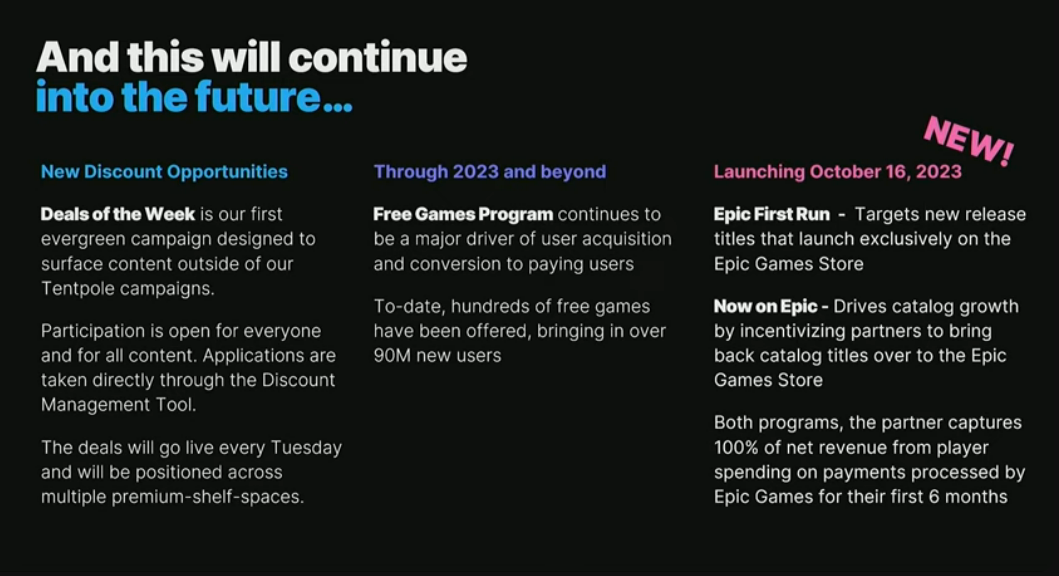 And this will continue into the future...

New Discount Opportunities

Deals of the Week is our first evergreen campaign designed to surface content outside of our Tentpole campaigns.

Participation is open for everyone and for all content. Applications are taken directly through the Discount Management Tool.

The deals will go live every Tuesday and will be positioned across multiple premium-shelf-spaces.

Through 2023 and beyond

Free Games Program continues to be a major driver of user acquisition and conversion to paying users

To-date, hundreds of free games have been offered, bringing in over 90M new users

NEW!

Launching October 16, 2023

Epic First Run - Targets new release titles that launch exclusively on the Epic Games Store

Now on Epic - Drives catalog growth by incentivizing partners to bring back catalog titles over to the Epic Games Store

Both programs, the partner captures 100% of net revenue from player spending on payments processed by Epic Games for their first 6 months